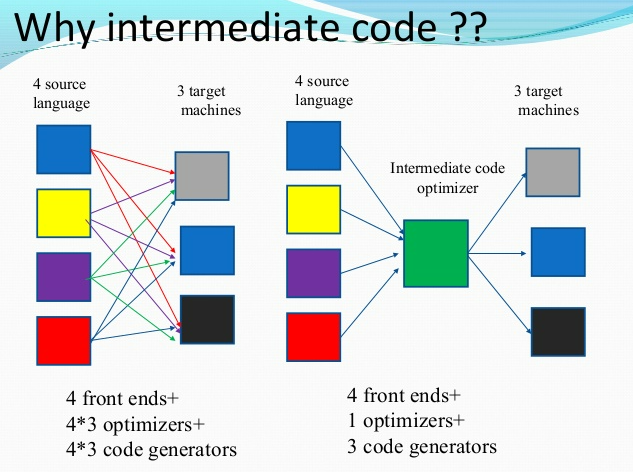 Why intermediate code ??

4 source language

3 target machines

4 front ends+
4*3 optimizers+
4*3 code generators

4 source language

Intermediate code optimizer

3 target machines

4 front ends+
1 optimizers+
3 code generators